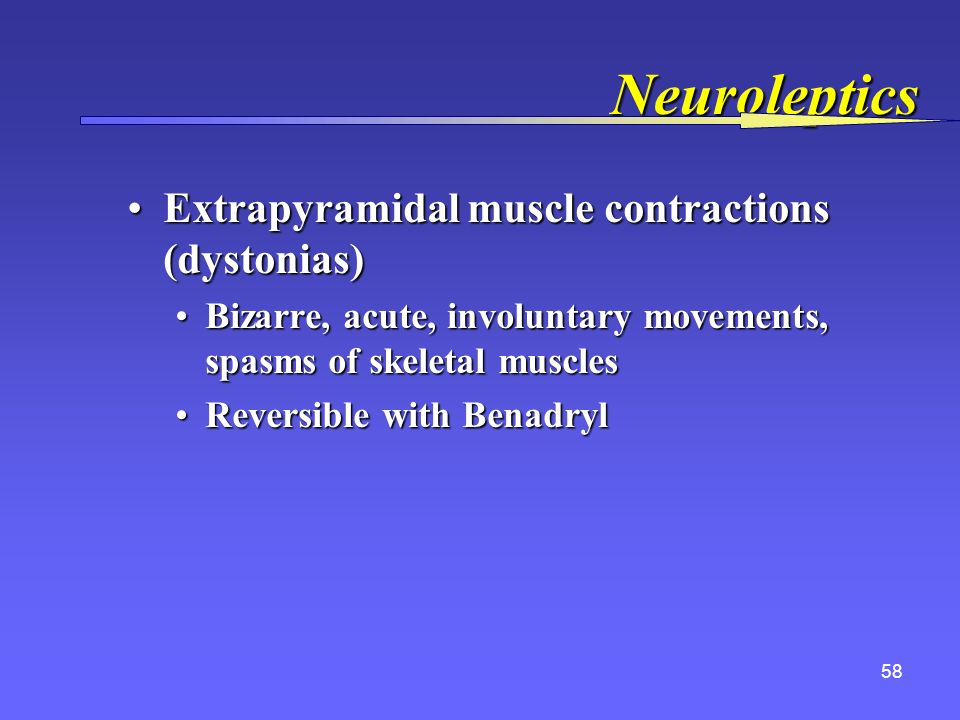 Neuroleptics

• Extrapyramidal muscle contractions (dystonias)
  • Bizarre, acute, involuntary movements, spasms of skeletal muscles
  • Reversible with Benadryl

58